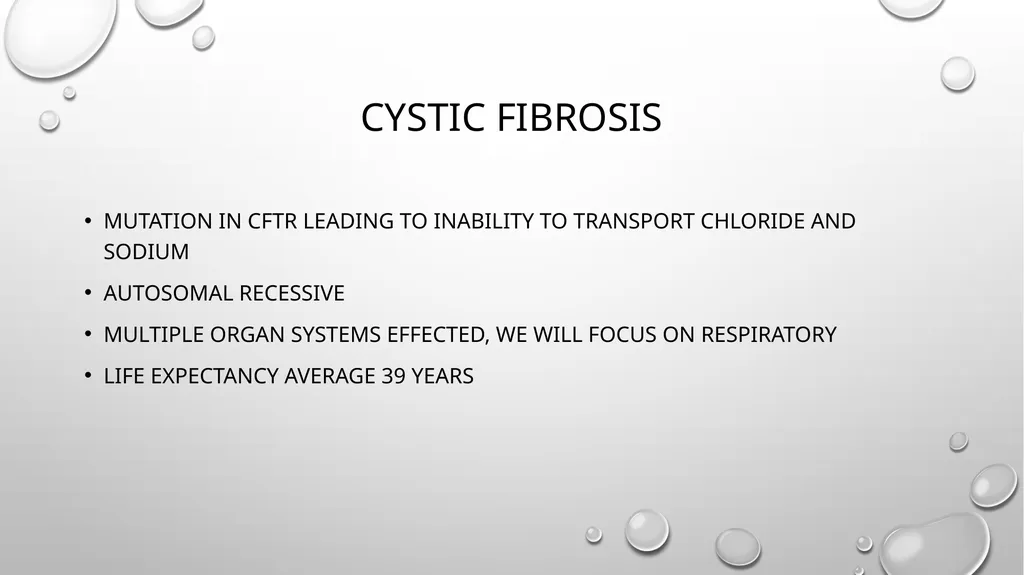 CYSTIC FIBROSIS

• MUTATION IN CFTR LEADING TO INABILITY TO TRANSPORT CHLORIDE AND SODIUM

• AUTOSOMAL RECESSIVE

• MULTIPLE ORGAN SYSTEMS EFFECTED, WE WILL FOCUS ON RESPIRATORY

• LIFE EXPECTANCY AVERAGE 39 YEARS